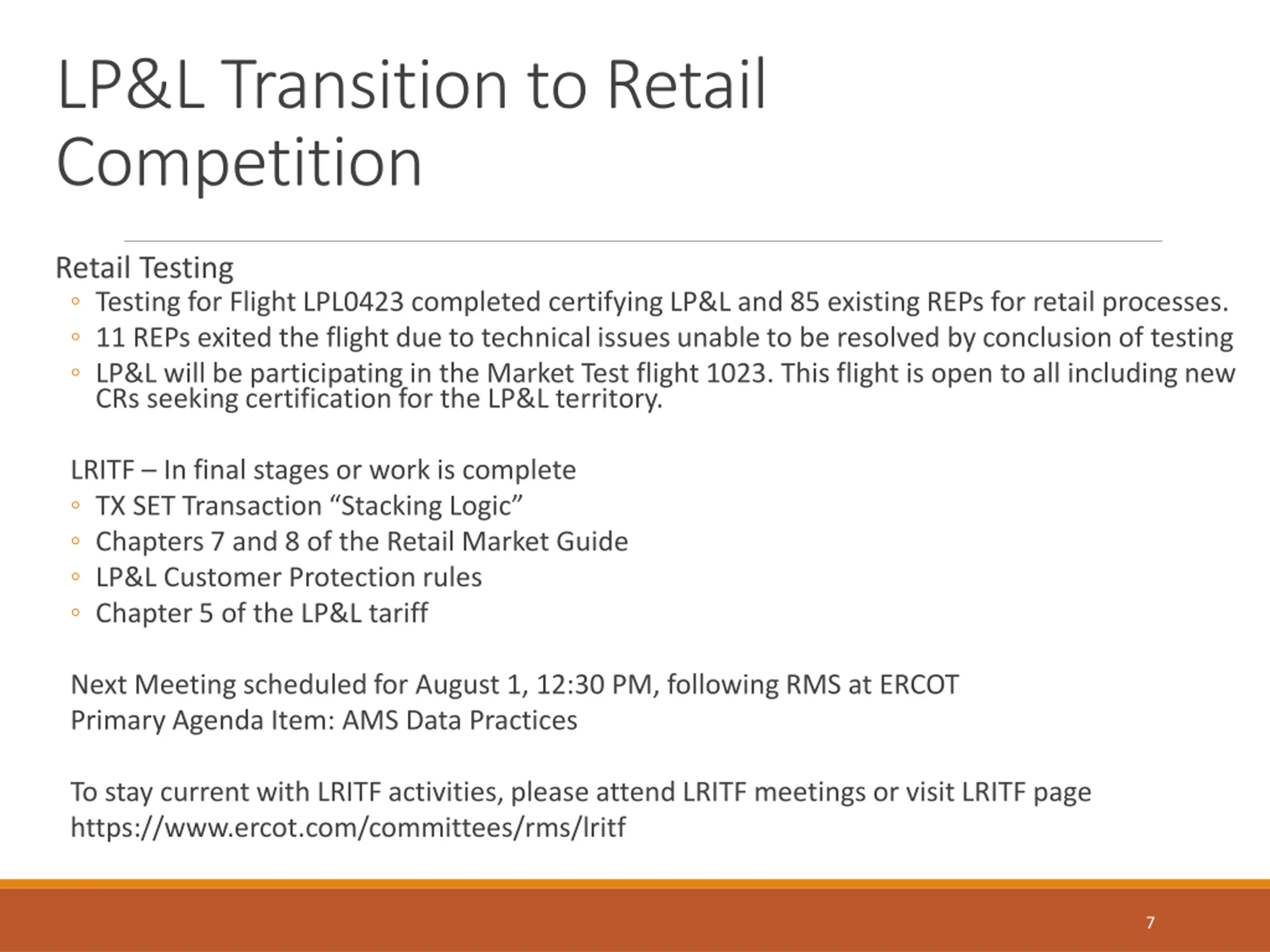 LP&L Transition to Retail Competition

Retail Testing

◦ Testing for Flight LPL0423 completed certifying LP&L and 85 existing REPs for retail processes.
◦ 11 REPs exited the flight due to technical issues unable to be resolved by conclusion of testing
◦ LP&L will be participating in the Market Test flight 1023. This flight is open to all including new CRs seeking certification for the LP&L territory.

LRITF – In final stages or work is complete

◦ TX SET Transaction “Stacking Logic”
◦ Chapters 7 and 8 of the Retail Market Guide
◦ LP&L Customer Protection rules
◦ Chapter 5 of the LP&L tariff

Next Meeting scheduled for August 1, 12:30 PM, following RMS at ERCOT
Primary Agenda Item: AMS Data Practices

To stay current with LRITF activities, please attend LRITF meetings or visit LRITF page
https://www.ercot.com/committees/rms/lritf

7